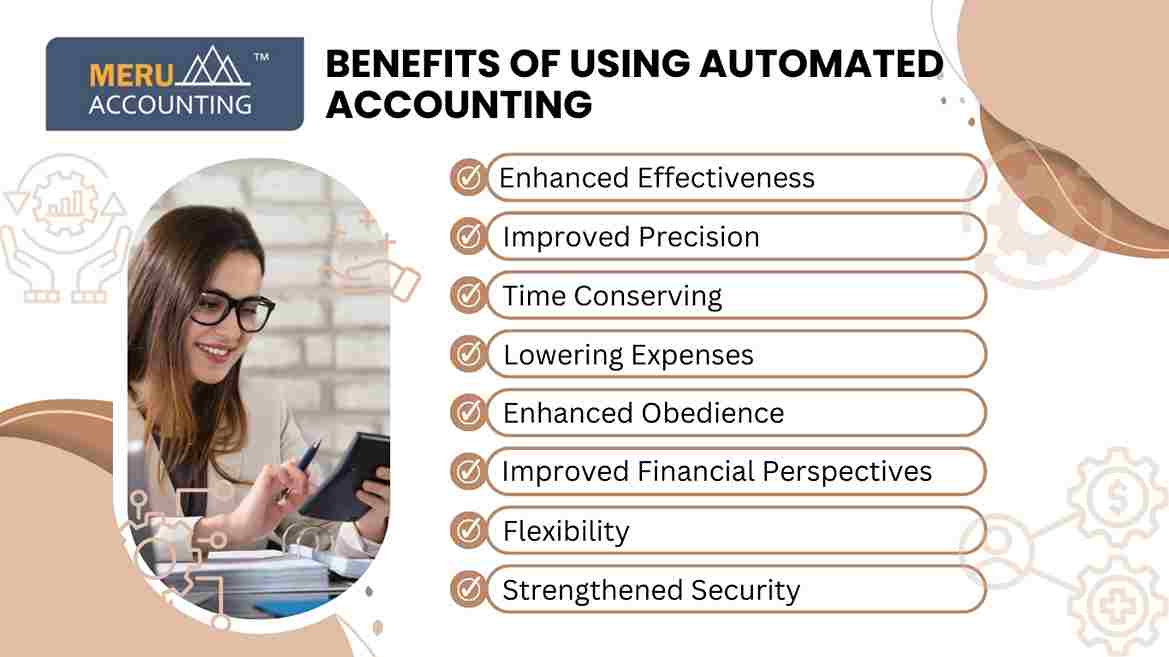 MERU ACCOUNTING ™

BENEFITS OF USING AUTOMATED ACCOUNTING

Enhanced Effectiveness

Improved Precision

Time Conserving

Lowering Expenses

Enhanced Obedience

Improved Financial Perspectives

Flexibility

Strengthened Security